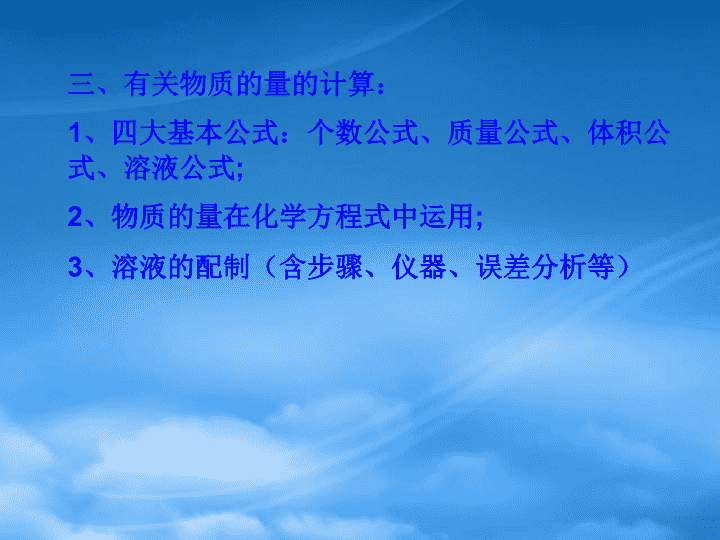 三、有关物质的量的计算：

1、四大基本公式：个数公式、质量公式、体积公式、溶液公式;

2、物质的量在化学方程式中运用;

3、溶液的配制（含步骤、仪器、误差分析等）